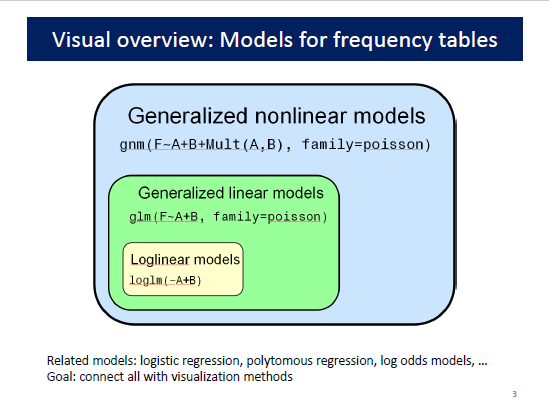 Visual overview: Models for frequency tables

Generalized nonlinear models

gnm(F~A+B+Mult(A,B), family=poisson)

Generalized linear models

glm(F~A+B, family=poisson)

Loglinear models

loglm(~A+B)

Related models: logistic regression, polytomous regression, log odds models, …
Goal: connect all with visualization methods

3